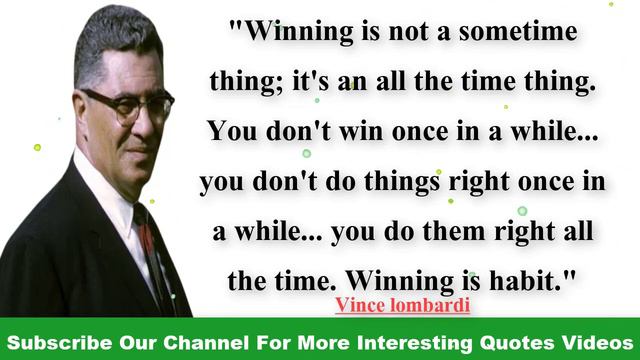 "Winning is not a sometime thing; it's an all the time thing. You don't win once in a while... you don't do things right once in a while... you do them right all the time. Winning is habit."

Vince lombardi

Subscribe Our Channel For More Interesting Quotes Videos